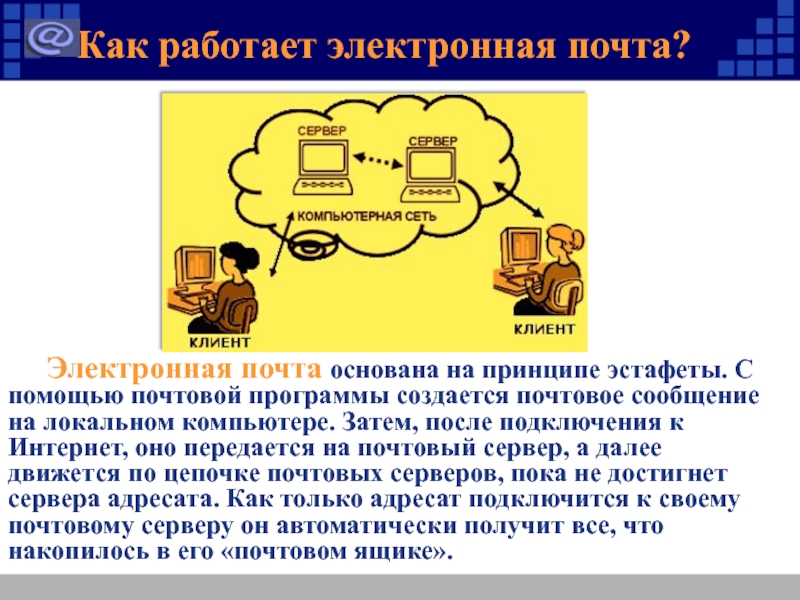 @ Как работает электронная почта?

СЕРВЕР

СЕРВЕР

КОМПЬЮТЕРНАЯ СЕТЬ

КЛИЕНТ

КЛИЕНТ

Электронная почта основана на принципе эстафеты. С помощью почтовой программы создается почтовое сообщение на локальном компьютере. Затем, после подключения к Интернет, оно передается на почтовый сервер, а далее движется по цепочке почтовых серверов, пока не достигнет сервера адресата. Как только адресат подключится к своему почтовому серверу он автоматически получит все, что накопилось в его «почтовом ящике».